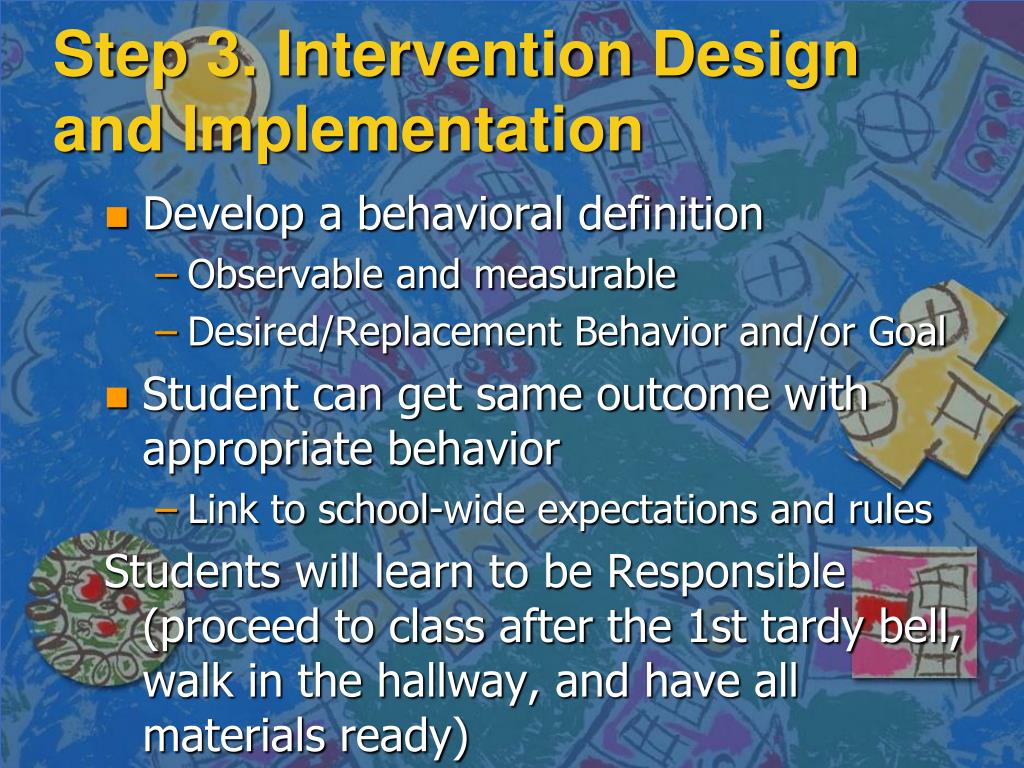 Step 3. Intervention Design and Implementation

- Develop a behavioral definition
  – Observable and measurable
  – Desired/Replacement Behavior and/or Goal
- Student can get same outcome with appropriate behavior
  – Link to school-wide expectations and rules

Students will learn to be Responsible (proceed to class after the 1st tardy bell, walk in the hallway, and have all materials ready)